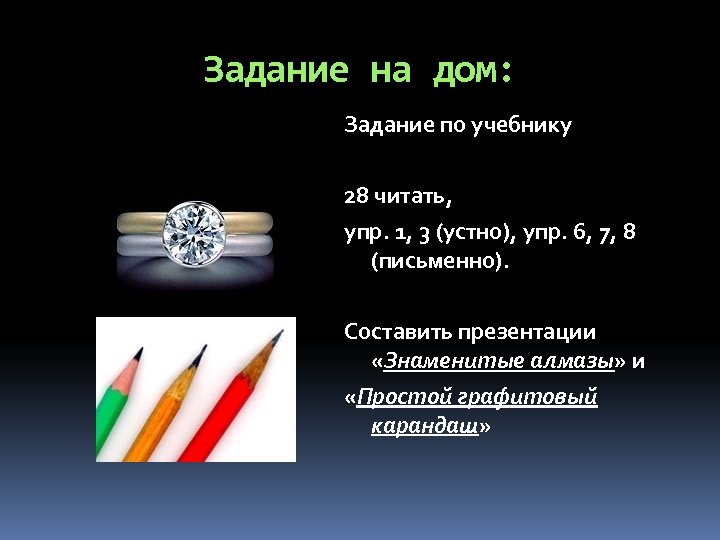 Задание на дом:

Задание по учебнику

28 читать,

упр. 1, 3 (устно), упр. 6, 7, 8 (письменно).

Составить презентации «Знаменитые алмазы» и «Простой графитовый карандаш»